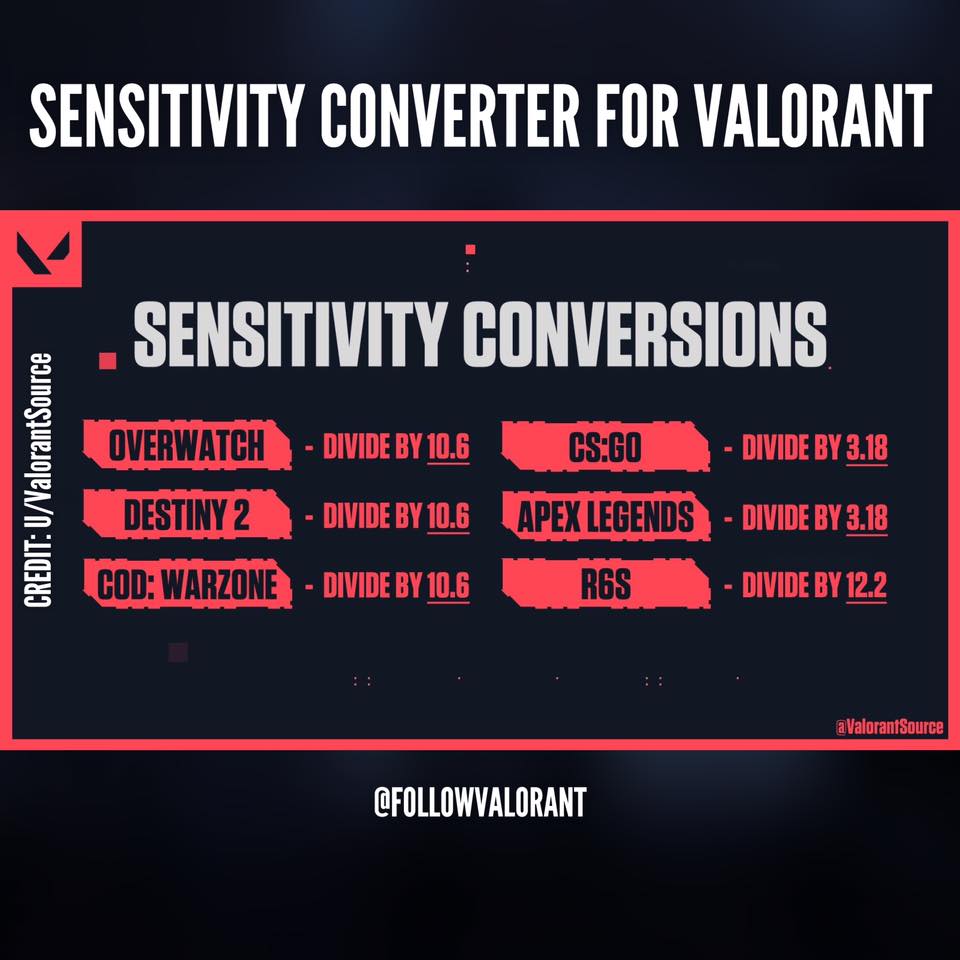 SENSITIVITY CONVERTER FOR VALORANT

CREDIT: U/ValorantSource

SENSITIVITY CONVERSIONS

OVERWATCH - DIVIDE BY 10.6

DESTINY 2 - DIVIDE BY 10.6

COD: WARZONE - DIVIDE BY 10.6

CS:GO - DIVIDE BY 3.18

APEX LEGENDS - DIVIDE BY 3.18

R6S - DIVIDE BY 12.2

@ValorantSource

@FOLLOWVALORANT